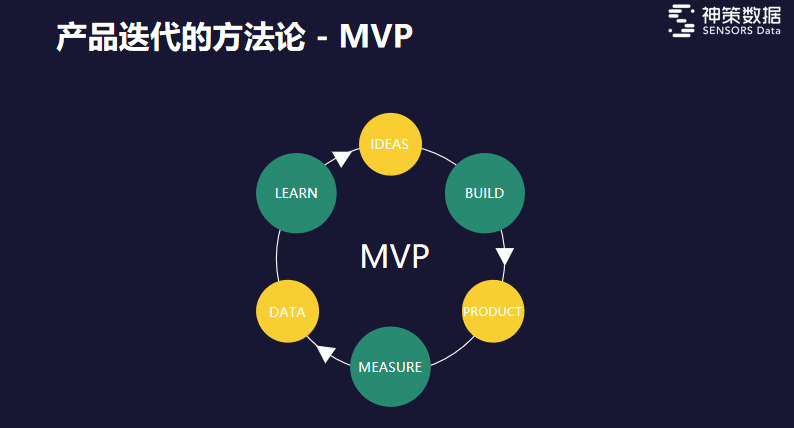 产品迭代的方法论 - MVP

神策数据
SENSORS Data

IDEAS

BUILD

PRODUCT

MEASURE

DATA

LEARN

MVP